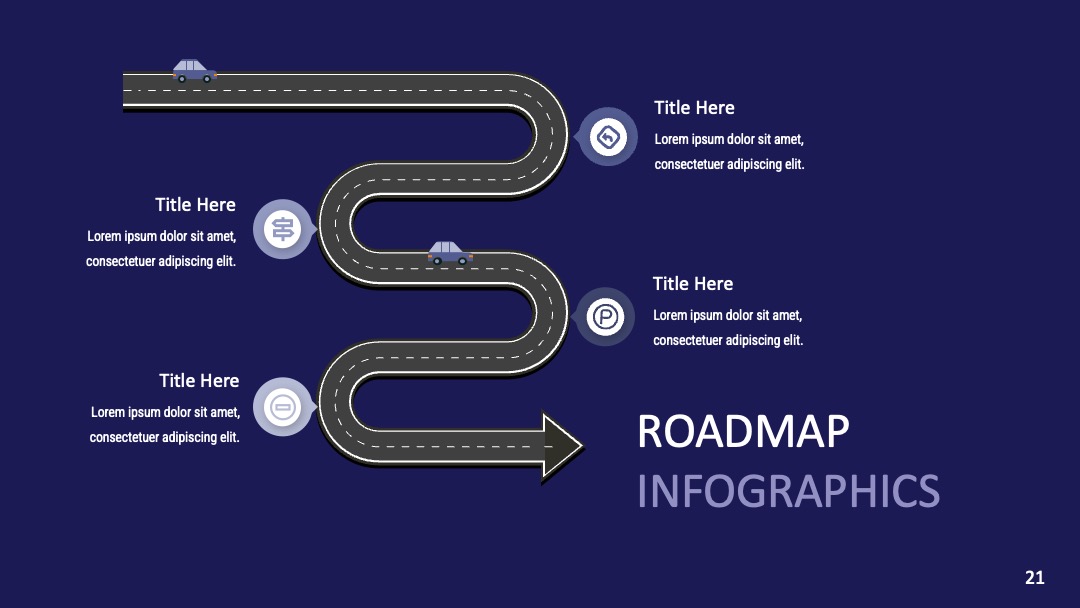 Title Here
Lorem ipsum dolor sit amet, consectetuer adipiscing elit.

Title Here
Lorem ipsum dolor sit amet, consectetuer adipiscing elit.

Title Here
Lorem ipsum dolor sit amet, consectetuer adipiscing elit.

Title Here
Lorem ipsum dolor sit amet, consectetuer adipiscing elit.

ROADMAP
INFOGRAPHICS

21